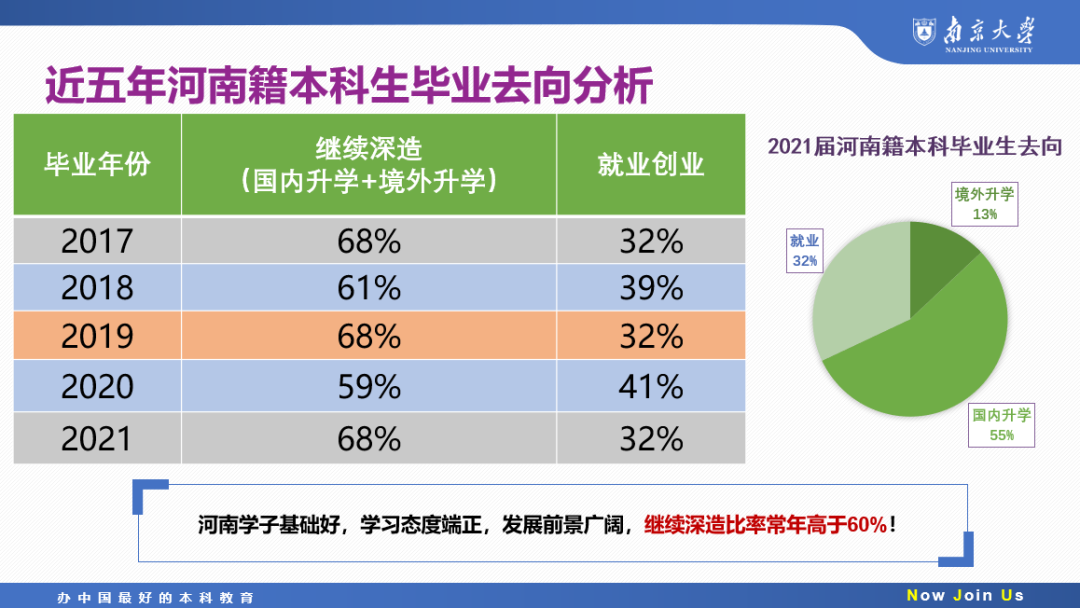 南京大学
NANJING UNIVERSITY

近五年河南籍本科生毕业去向分析

| 毕业年份 | 继续深造（国内升学+境外升学） | 就业创业 |
|---|---|---|
| 2017 | 68% | 32% |
| 2018 | 61% | 39% |
| 2019 | 68% | 32% |
| 2020 | 59% | 41% |
| 2021 | 68% | 32% |

2021届河南籍本科毕业生去向

境外升学
13%

就业
32%

国内升学
55%

河南学子基础好，学习态度端正，发展前景广阔，继续深造比率常年高于60%！

办中国最好的本科教育

Now Join Us